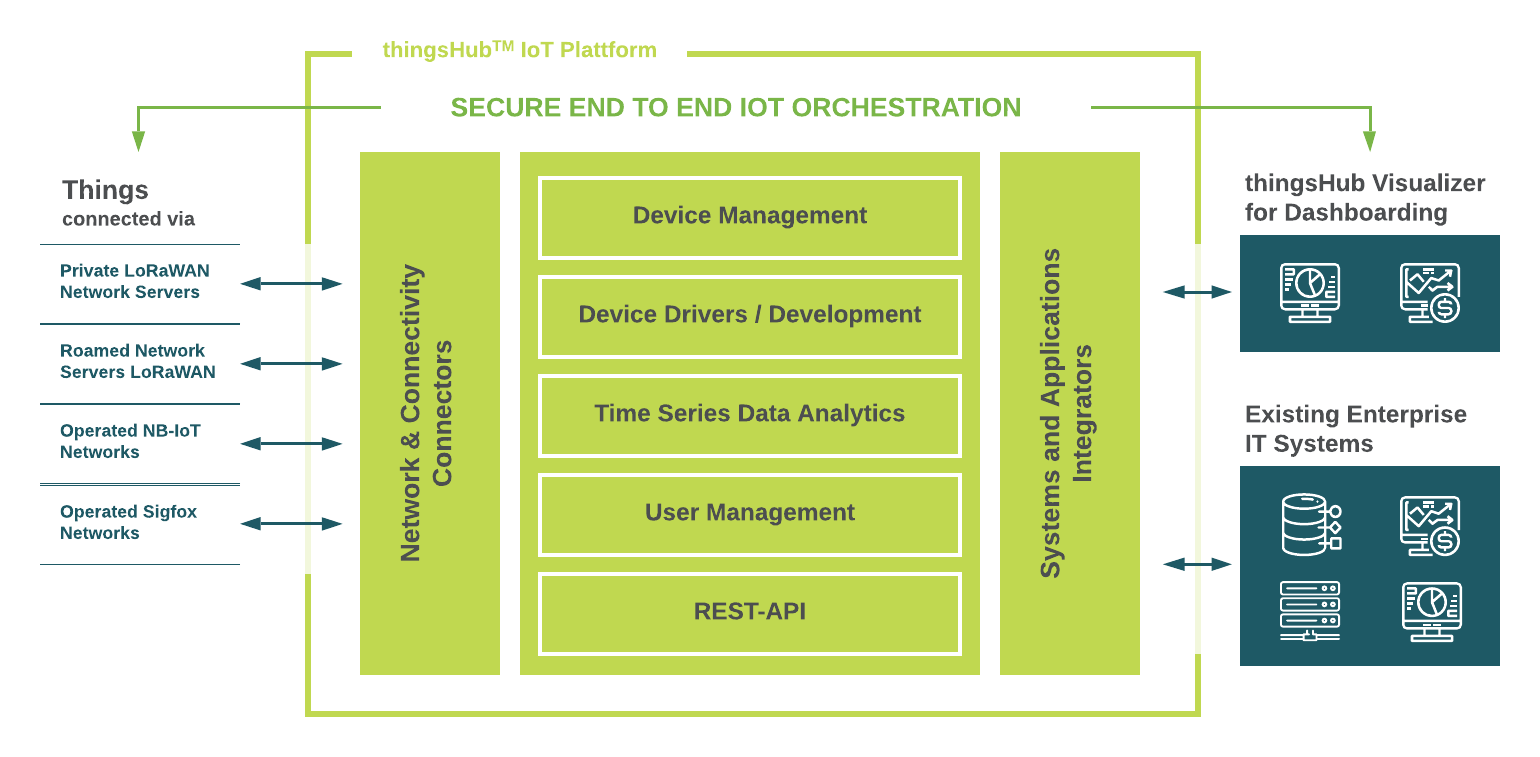 thingsHub$^{TM}$ IoT Plattform

SECURE END TO END IOT ORCHESTRATION

Things
connected via

Private LoRaWAN Network Servers

Roamed Network Servers LoRaWAN

Operated NB-IoT Networks

Operated Sigfox Networks

Network & Connectivity Connectors

Device Management

Device Drivers / Development

Time Series Data Analytics

User Management

REST-API

Systems and Applications Integrators

thingsHub Visualizer for Dashboarding

Existing Enterprise IT Systems